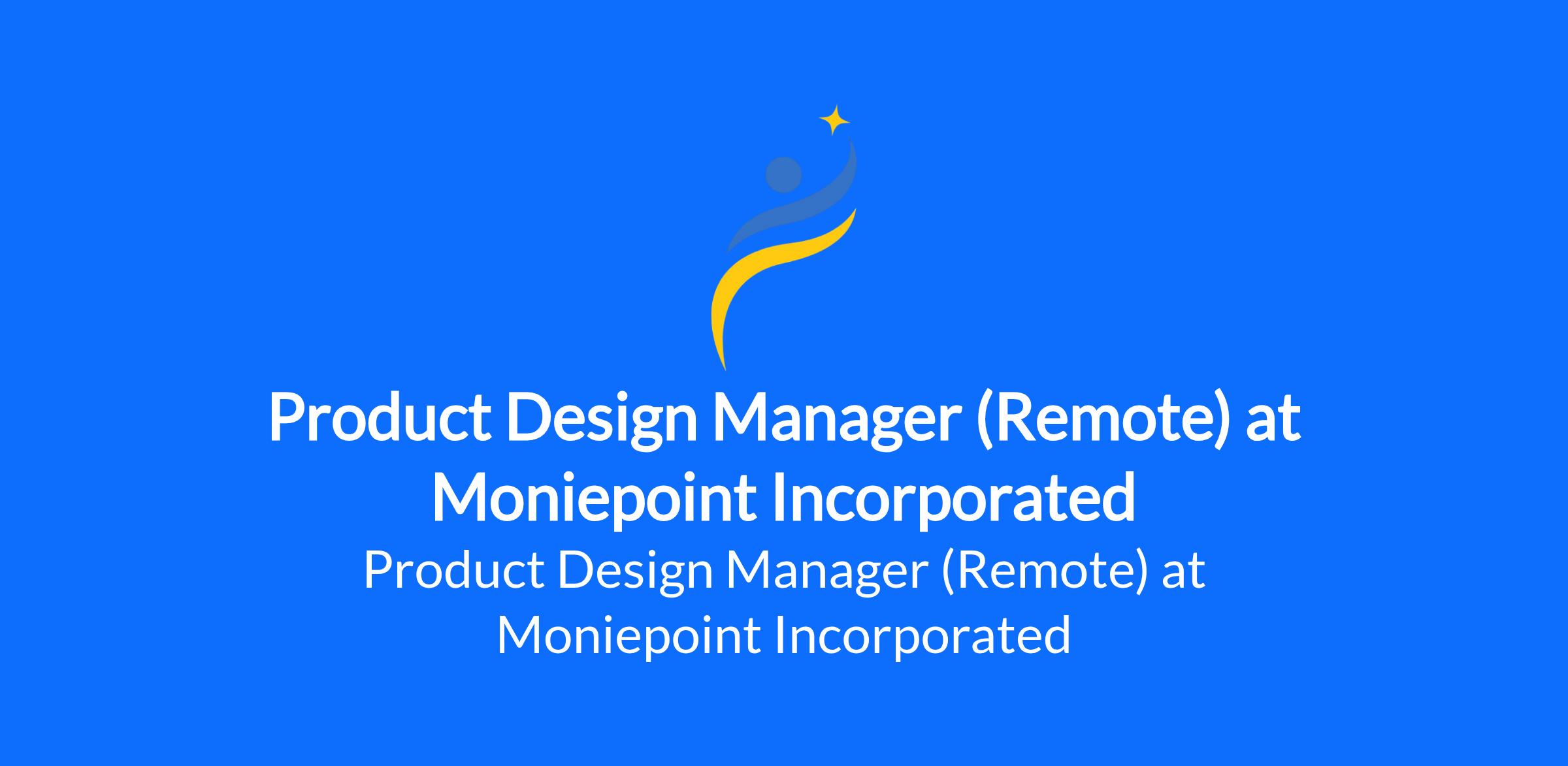 Product Design Manager (Remote) at Moniepoint Incorporated

Product Design Manager (Remote) at Moniepoint Incorporated